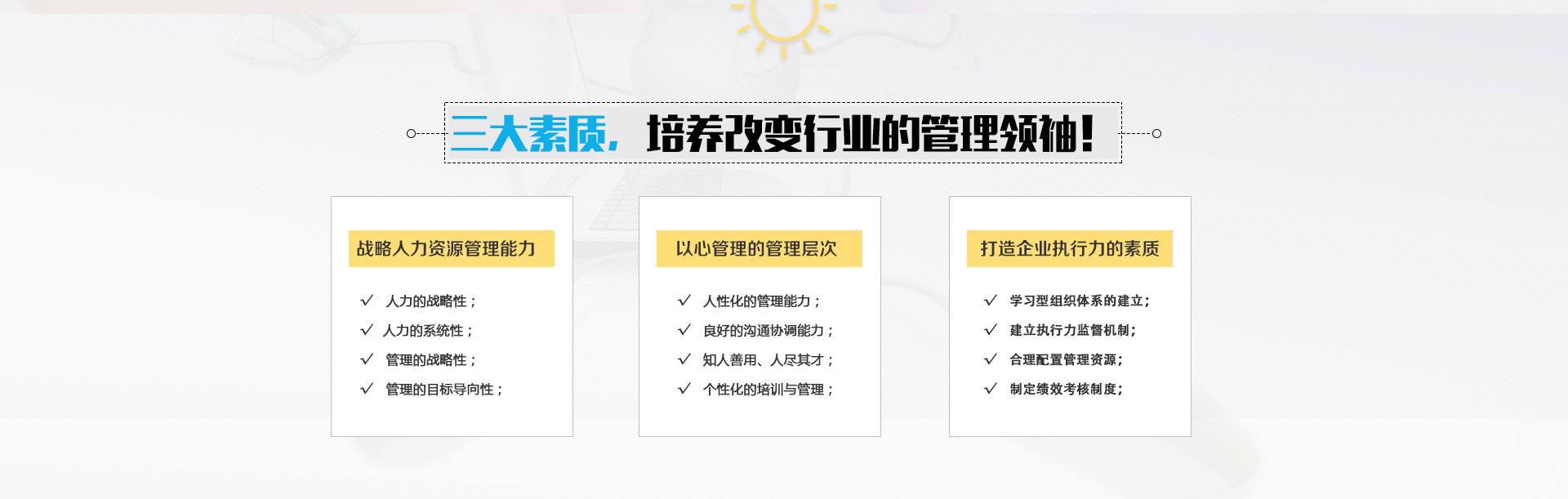 三大素质，培养改变行业的管理领袖！

战略人力资源管理能力

✓ 人力的战略性；
✓ 人力的系统性；
✓ 管理的战略性；
✓ 管理的目标导向性；

以心管理的管理层次

✓ 人性化的管理能力；
✓ 良好的沟通协调能力；
✓ 知人善用、人尽其才；
✓ 个性化的培训与管理；

打造企业执行力的素质

✓ 学习型组织体系的建立；
✓ 建立执行力监督机制；
✓ 合理配置管理资源；
✓ 制定绩效考核制度；